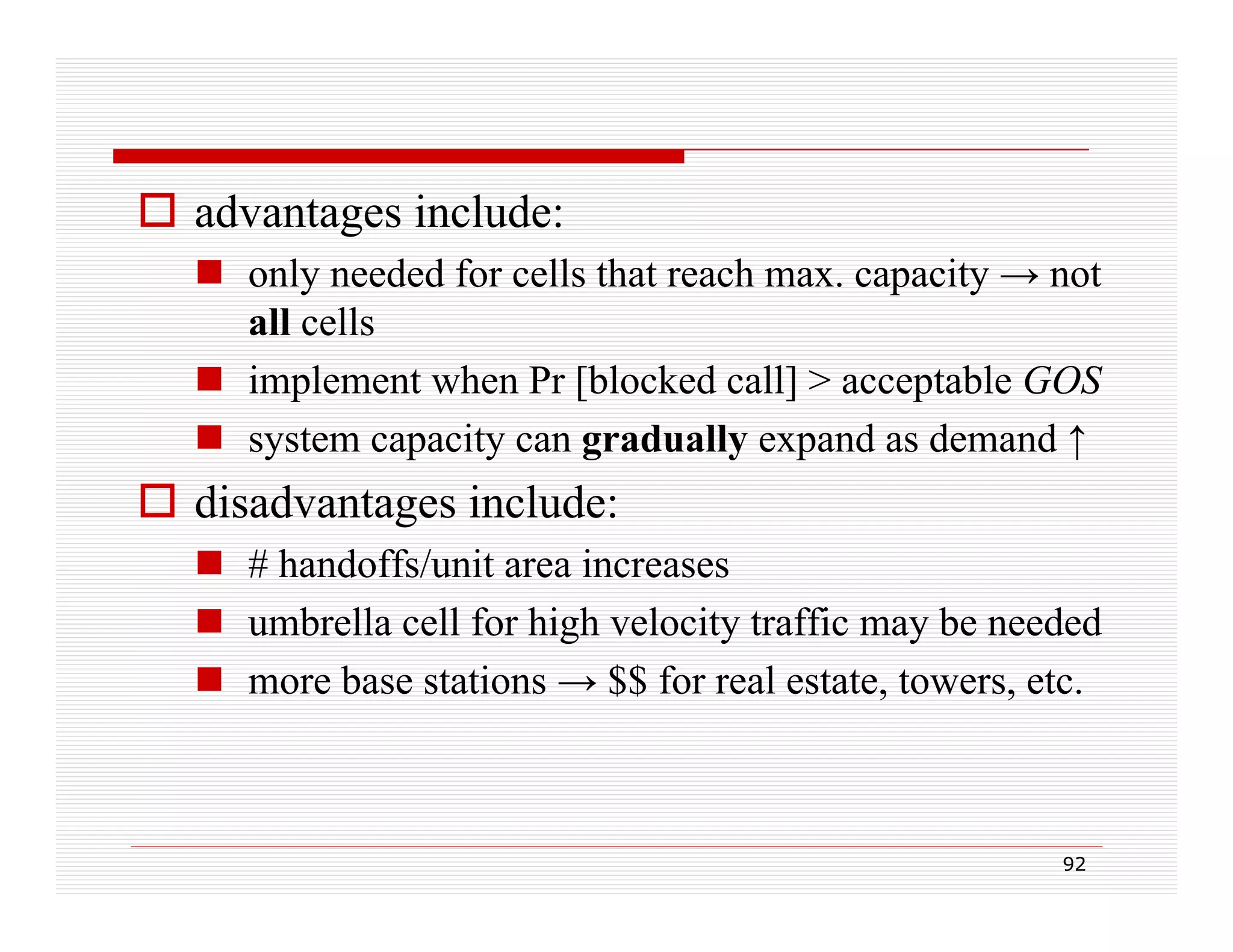 advantages include:

only needed for cells that reach max. capacity → not all cells

implement when Pr [blocked call] > acceptable GOS

system capacity can gradually expand as demand ↑

disadvantages include:

# handoffs/unit area increases

umbrella cell for high velocity traffic may be needed

more base stations → $$ for real estate, towers, etc.

92